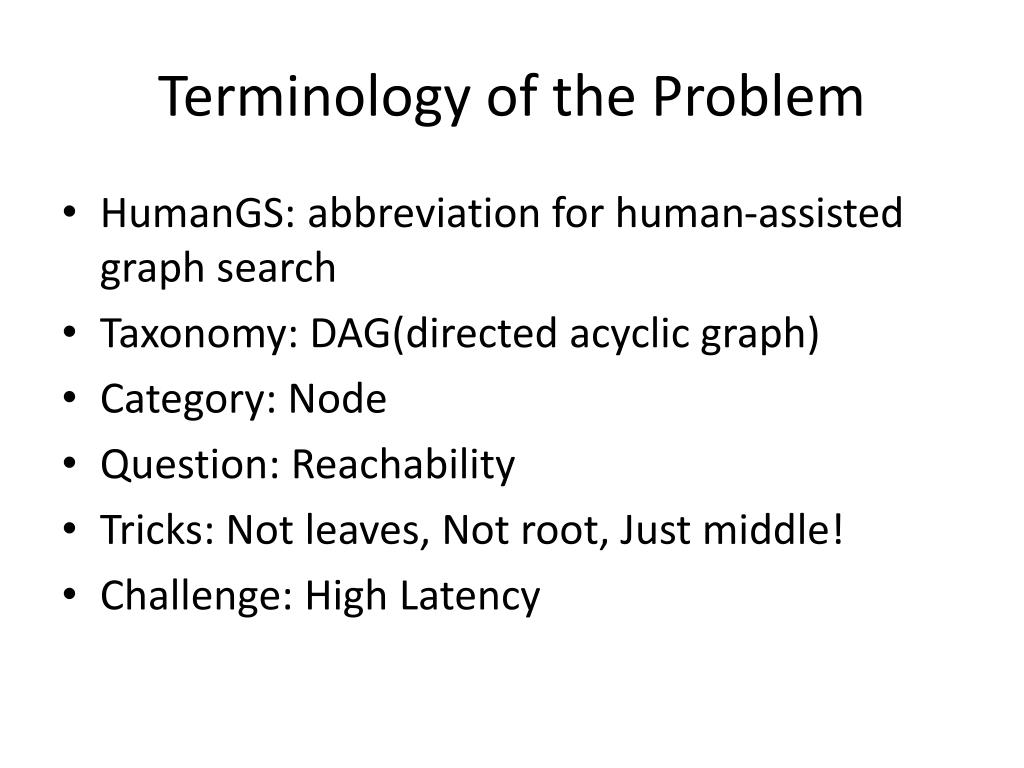 Terminology of the Problem

• HumanGS: abbreviation for human-assisted graph search
• Taxonomy: DAG(directed acyclic graph)
• Category: Node
• Question: Reachability
• Tricks: Not leaves, Not root, Just middle!
• Challenge: High Latency